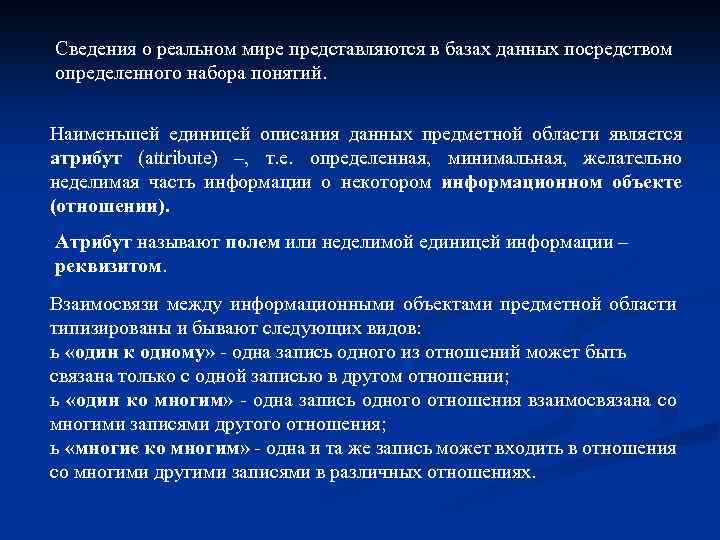 Сведения о реальном мире представляются в базах данных посредством определенного набора понятий.

Наименьшей единицей описания данных предметной области является атрибут (attribute) –, т.е. определенная, минимальная, желательно неделимая часть информации о некотором информационном объекте (отношении).

Атрибут называют полем или неделимой единицей информации – реквизитом.

Взаимосвязи между информационными объектами предметной области типизированы и бывают следующих видов:
ь «один к одному» - одна запись одного из отношений может быть связана только с одной записью в другом отношении;
ь «один ко многим» - одна запись одного отношения взаимосвязана со многими записями другого отношения;
ь «многие ко многим» - одна и та же запись может входить в отношения со многими другими записями в различных отношениях.